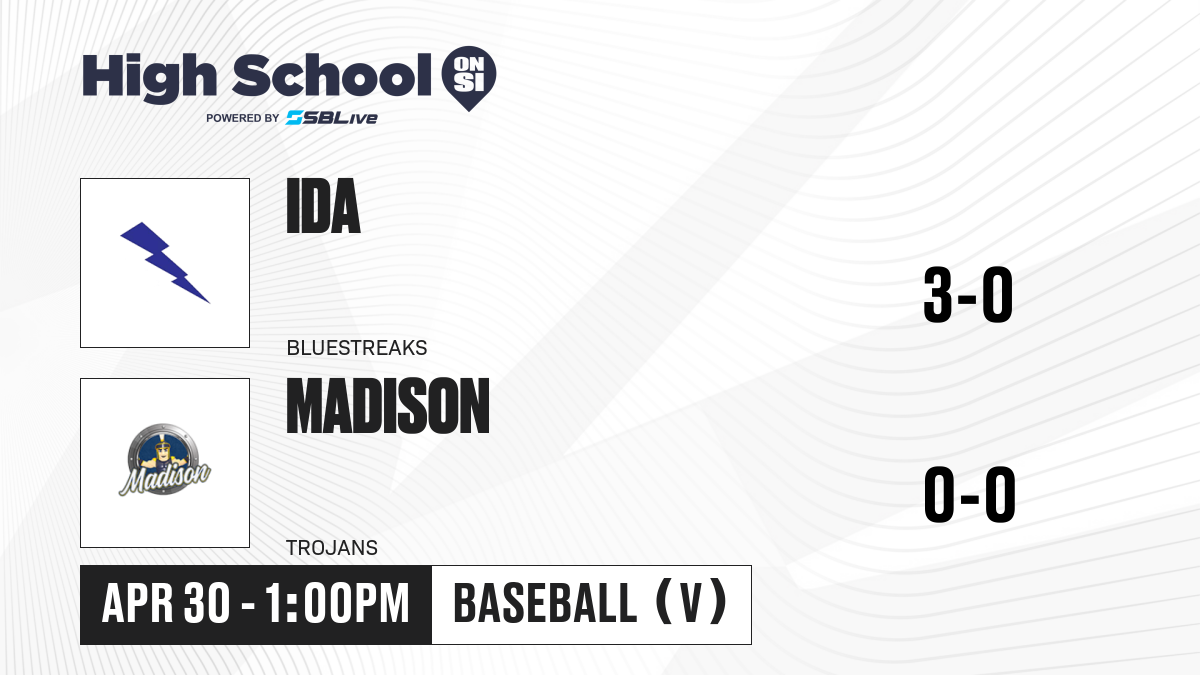 High School ON SI
POWERED BY SBLive

IDA
BLUESTREAKS
3-0

Madison
MADISON
TROJANS
0-0

APR 30 - 1:00PM
BASEBALL (V)